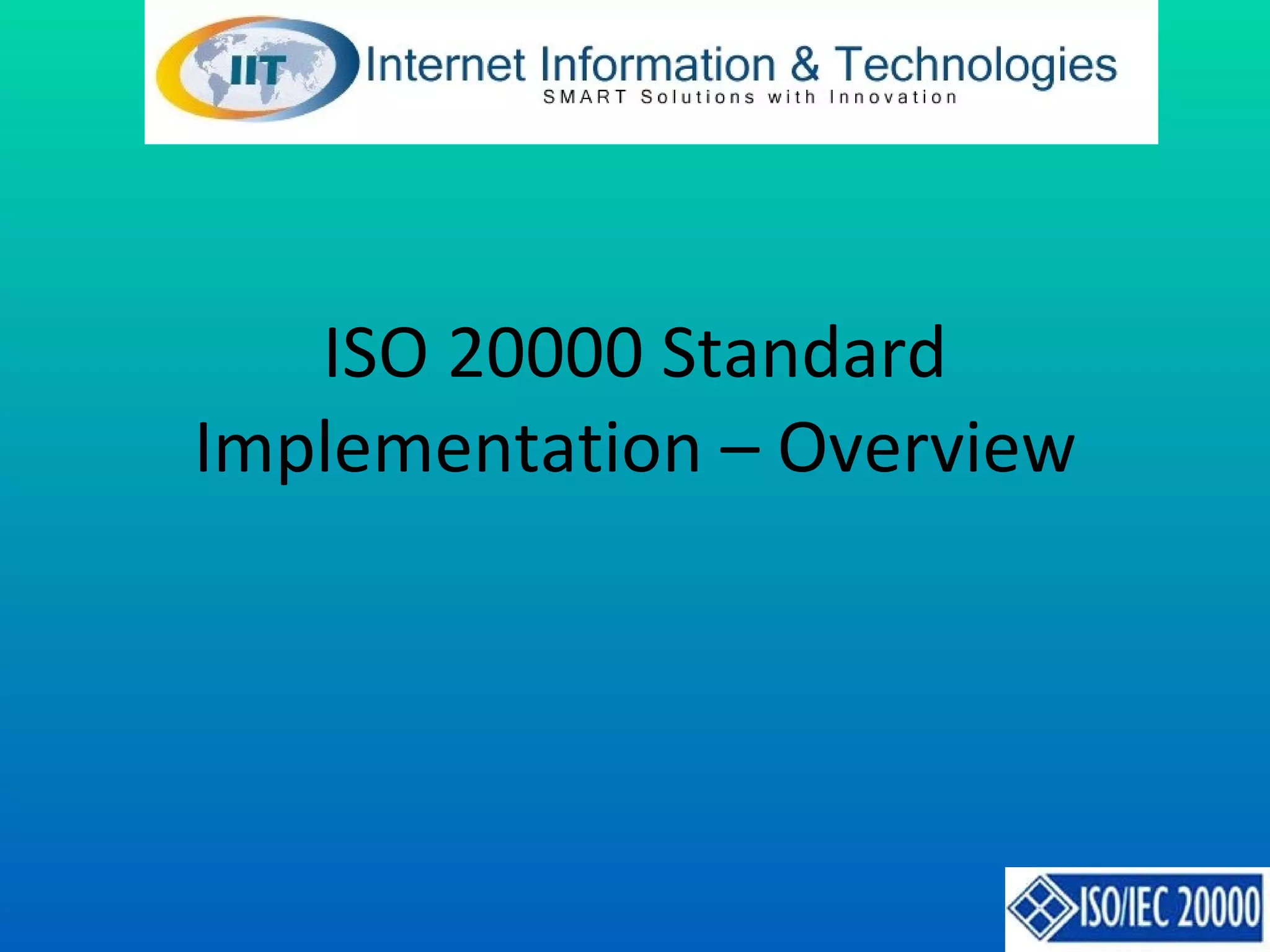 IIT Internet Information & Technologies
SMART Solutions with Innovation

ISO 20000 Standard Implementation – Overview

ISO/IEC 20000